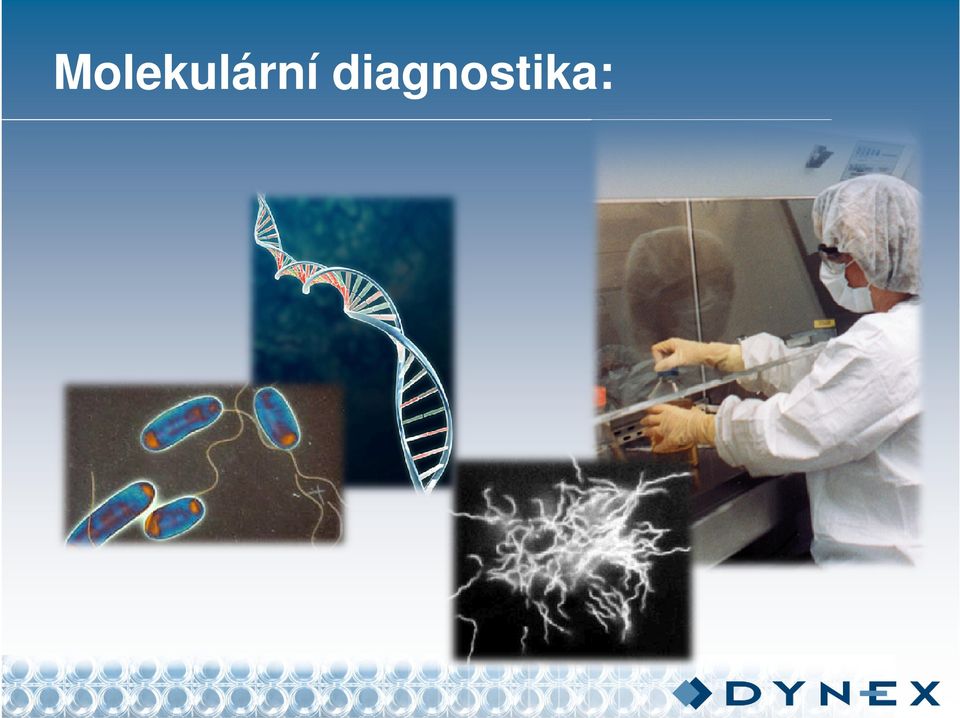 Molekulární diagnostika:

DYNEX